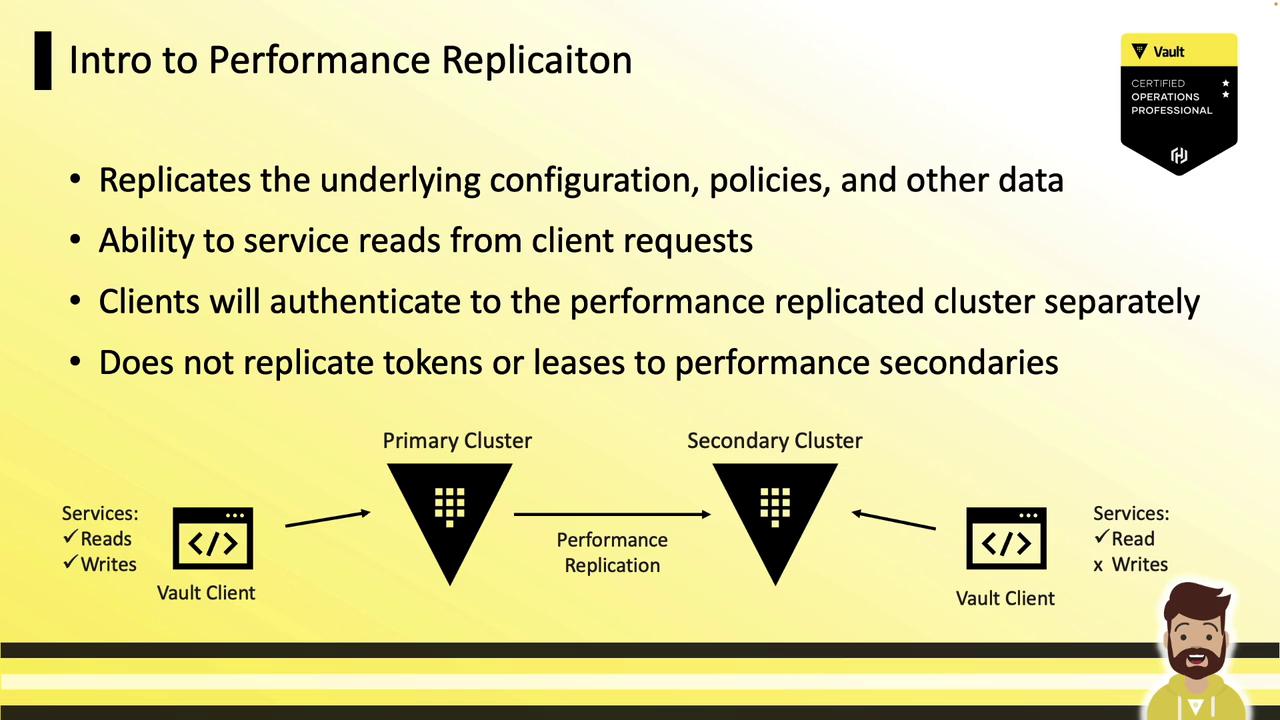 Intro to Performance Replicaiton

Vault
CERTIFIED
OPERATIONS
PROFESSIONAL

• Replicates the underlying configuration, policies, and other data
• Ability to service reads from client requests
• Clients will authenticate to the performance replicated cluster separately
• Does not replicate tokens or leases to performance secondaries

Services:
✓ Reads
✓ Writes

</>
Vault Client

Primary Cluster

Performance Replication

Secondary Cluster

</>
Vault Client

Services:
✓ Read
x Writes